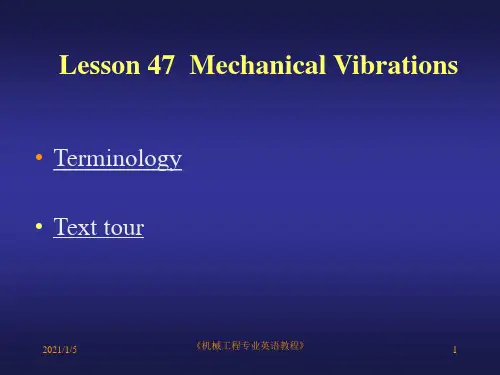 Lesson 47 Mechanical Vibrations

• Terminology

• Text tour

2021/1/5

《机械工程专业英语教程》

1